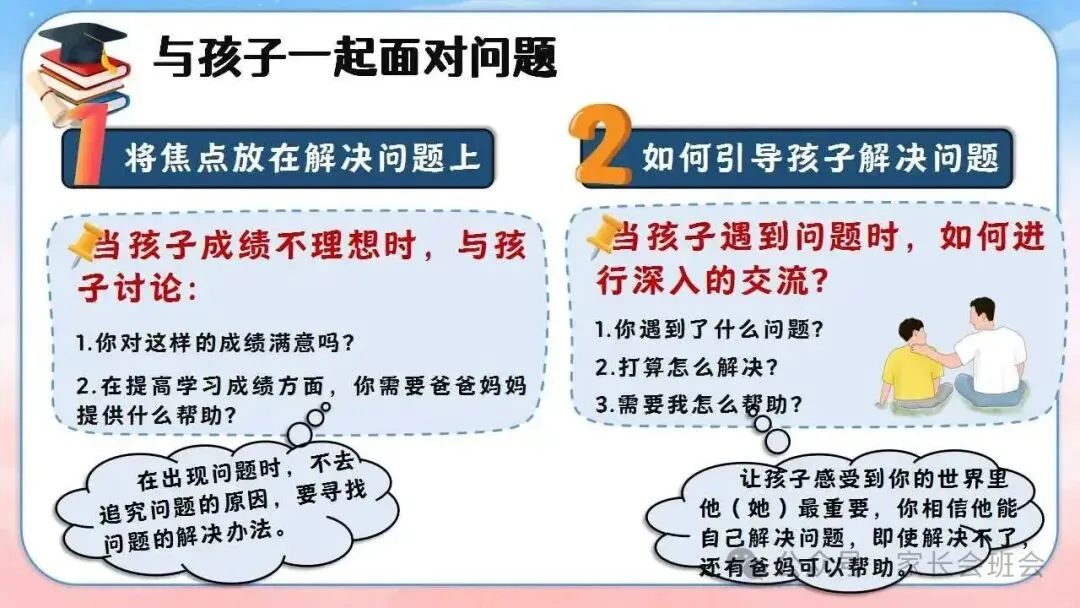 与孩子一起面对问题

1 将焦点放在解决问题上

当孩子成绩不理想时，与孩子讨论：

1.你对这样的成绩满意吗？

2.在提高学习成绩方面，你需要爸爸妈妈提供什么帮助？

在出现问题时，不去追究问题的原因，要寻找问题的解决办法。

2 如何引导孩子解决问题

当孩子遇到问题时，如何进行深入的交流？

1.你遇到了什么问题？

2.打算怎么解决？

3.需要我怎么帮助？

让孩子感受到你的世界里他（她）最重要，你相信他能自己解决问题，即使解决不了，还有爸妈可以帮助。

公众号 · 家长会班会